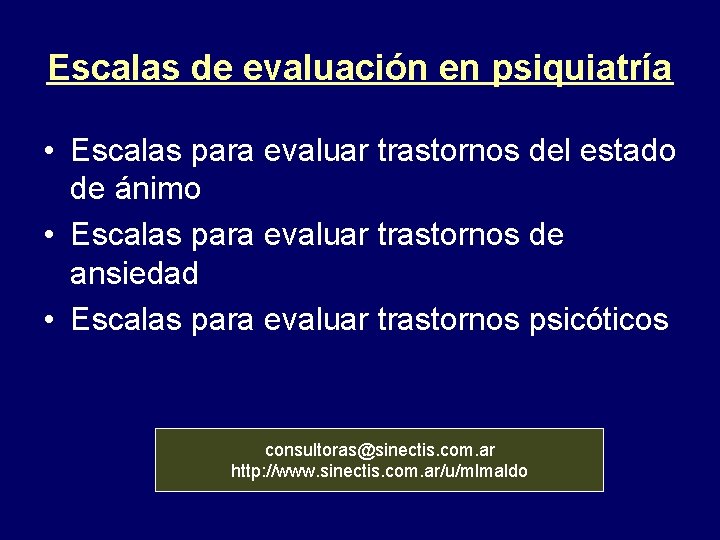 Escalas de evaluación en psiquiatría

• Escalas para evaluar trastornos del estado de ánimo
• Escalas para evaluar trastornos de ansiedad
• Escalas para evaluar trastornos psicóticos

consultoras@sinectis.com.ar
http://www.sinectis.com.ar/u/mlmaldo